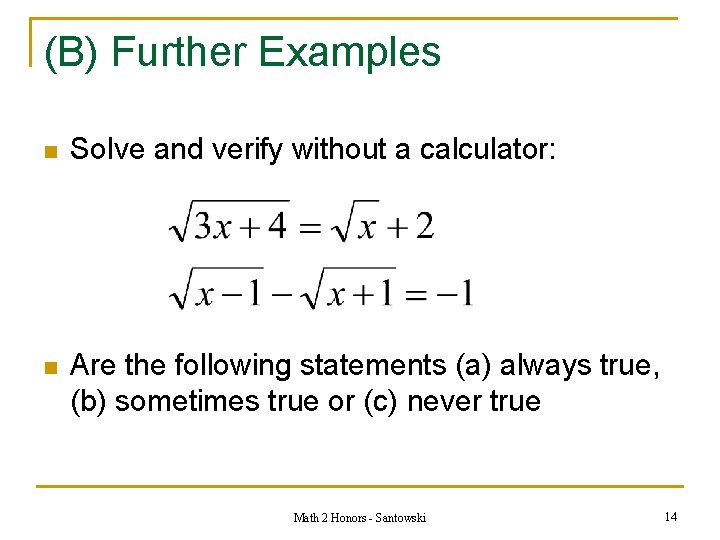 (B) Further Examples

Solve and verify without a calculator:

$\sqrt{3x+4} = \sqrt{x} + 2$

$\sqrt{x-1} - \sqrt{x+1} = -1$

Are the following statements (a) always true, (b) sometimes true or (c) never true

Math 2 Honors - Santowski

14